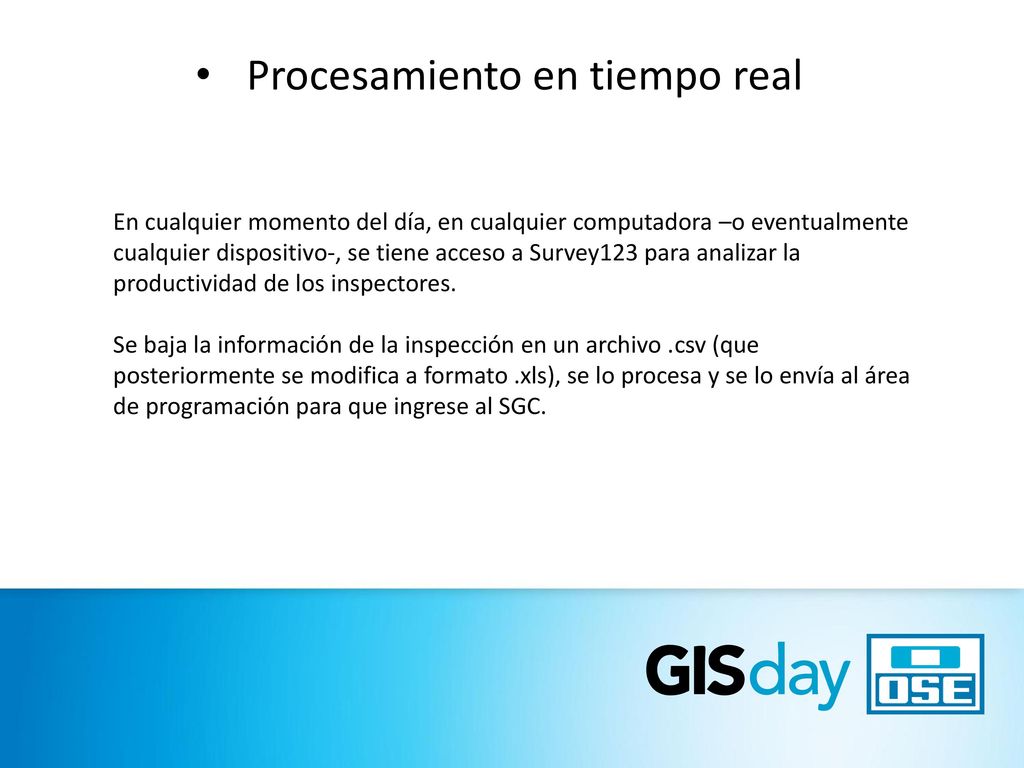 • Procesamiento en tiempo real

En cualquier momento del día, en cualquier computadora –o eventualmente cualquier dispositivo-, se tiene acceso a Survey123 para analizar la productividad de los inspectores.

Se baja la información de la inspección en un archivo .csv (que posteriormente se modifica a formato .xls), se lo procesa y se lo envía al área de programación para que ingrese al SGC.

GISday OSE